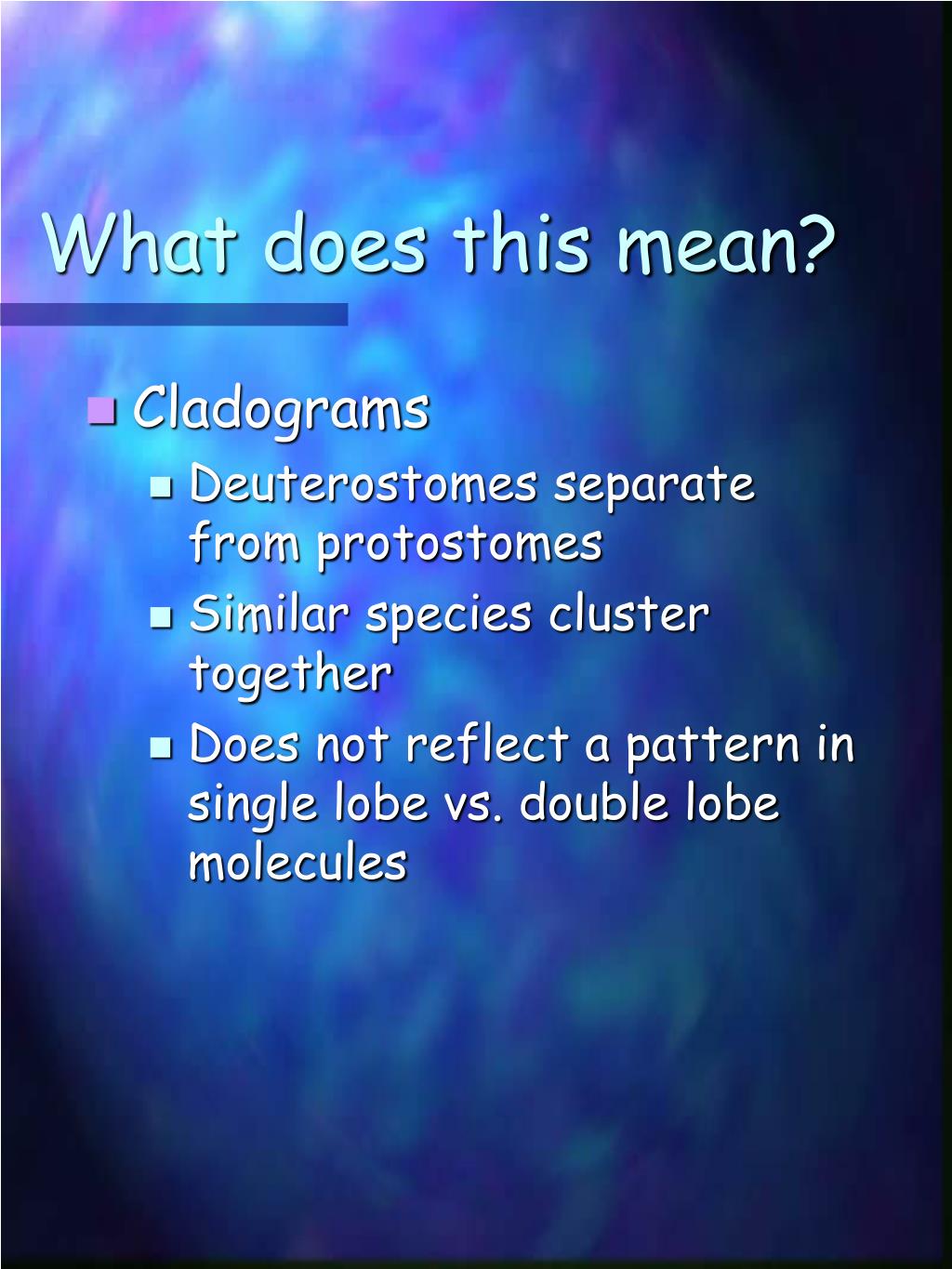 What does this mean?

Cladograms

Deuterostomes separate from protostomes

Similar species cluster together

Does not reflect a pattern in single lobe vs. double lobe molecules